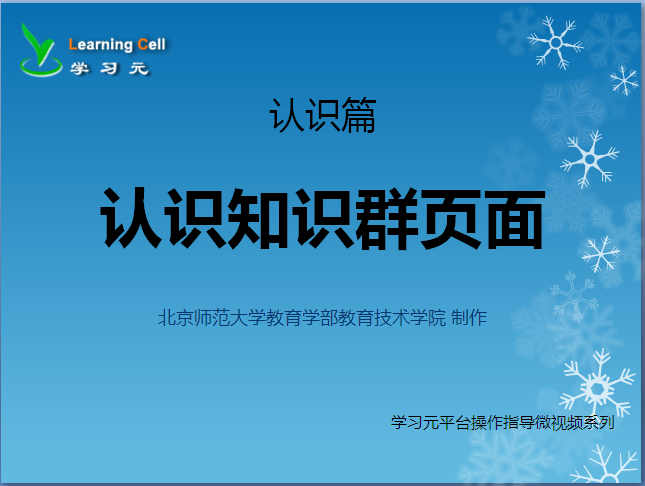 Learning Cell
学习元

认识篇

认识知识群页面

北京师范大学教育学部教育技术学院 制作

学习元平台操作指导微视频系列